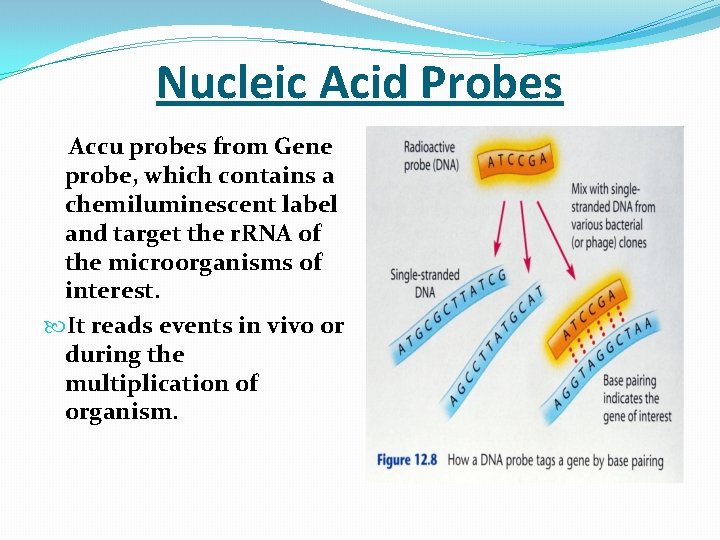 Nucleic Acid Probes

Accu probes from Gene probe, which contains a chemiluminescent label and target the rRNA of the microorganisms of interest.

It reads events in vivo or during the multiplication of organism.

Radioactive probe (DNA)

ATCCGA

Mix with single-stranded DNA from various bacterial (or phage) clones

Single-stranded DNA

ATGCGCTTATCG

AGCCTTATGCAT

ATCCGA

AGGTAGGCTAA

Base pairing indicates the gene of interest

Figure 12.8 How a DNA probe tags a gene by base pairing